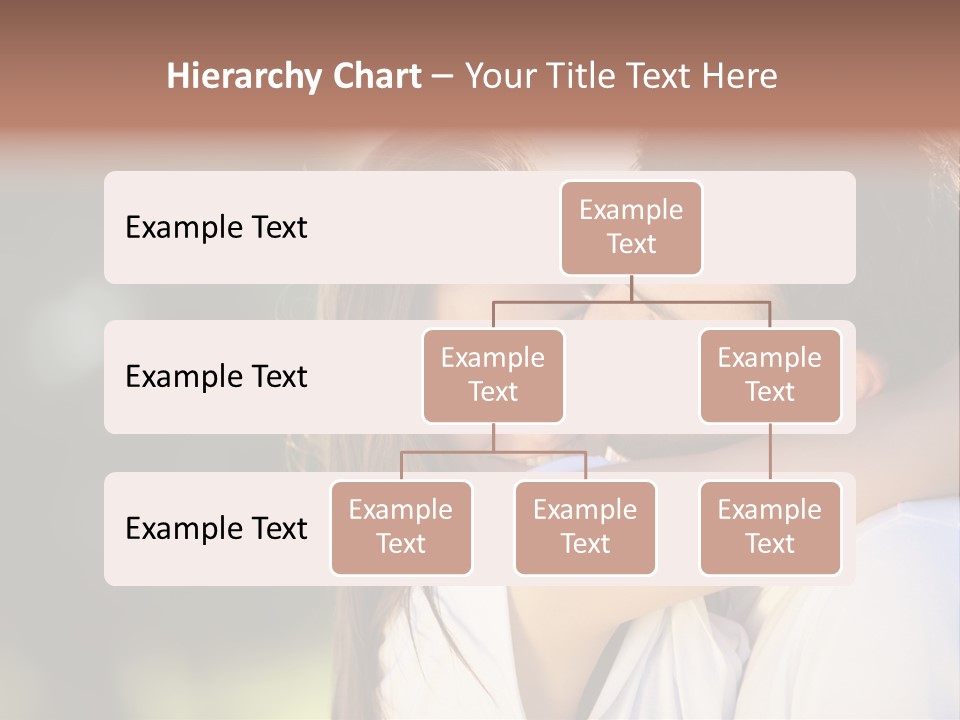 Hierarchy Chart – Your Title Text Here

Example Text

Example Text

Example Text

Example Text

Example Text

Example Text

Example Text

Example Text

Example Text